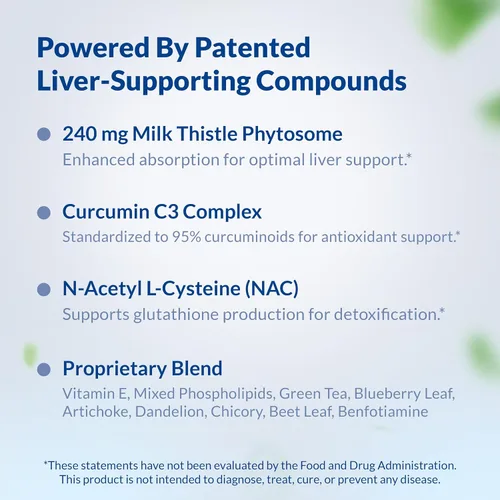 Powered By Patented Liver-Supporting Compounds

240 mg Milk Thistle Phytosome
Enhanced absorption for optimal liver support.*

Curcumin C3 Complex
Standardized to 95% curcuminoids for antioxidant support.*

N-Acetyl L-Cysteine (NAC)
Supports glutathione production for detoxification.*

Proprietary Blend
Vitamin E, Mixed Phospholipids, Green Tea, Blueberry Leaf, Artichoke, Dandelion, Chicory, Beet Leaf, Benfotiamine

*These statements have not been evaluated by the Food and Drug Administration. This product is not intended to diagnose, treat, cure, or prevent any disease.